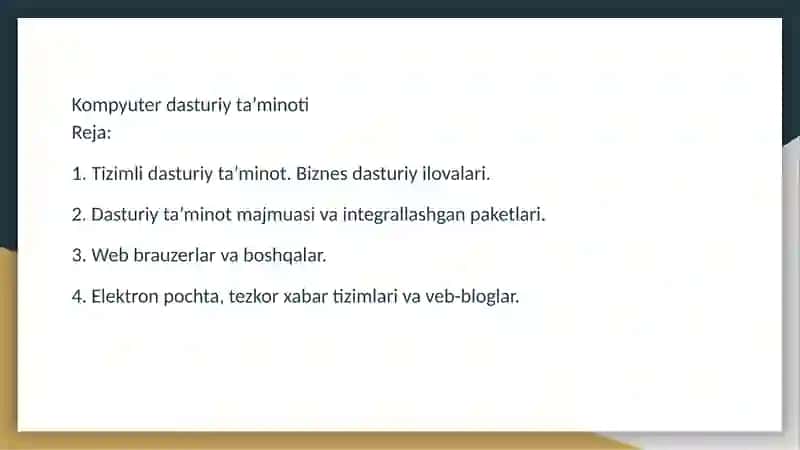 Kompyuter dasturiy ta'minoti
Reja:

1. Tizimli dasturiy ta'minot. Biznes dasturiy ilovalari.

2. Dasturiy ta'minot majmuasi va integrallashgan paketlari.

3. Web brauzerlar va boshqalar.

4. Elektron pochta, tezkor xabar tizimlari va veb-bloglar.